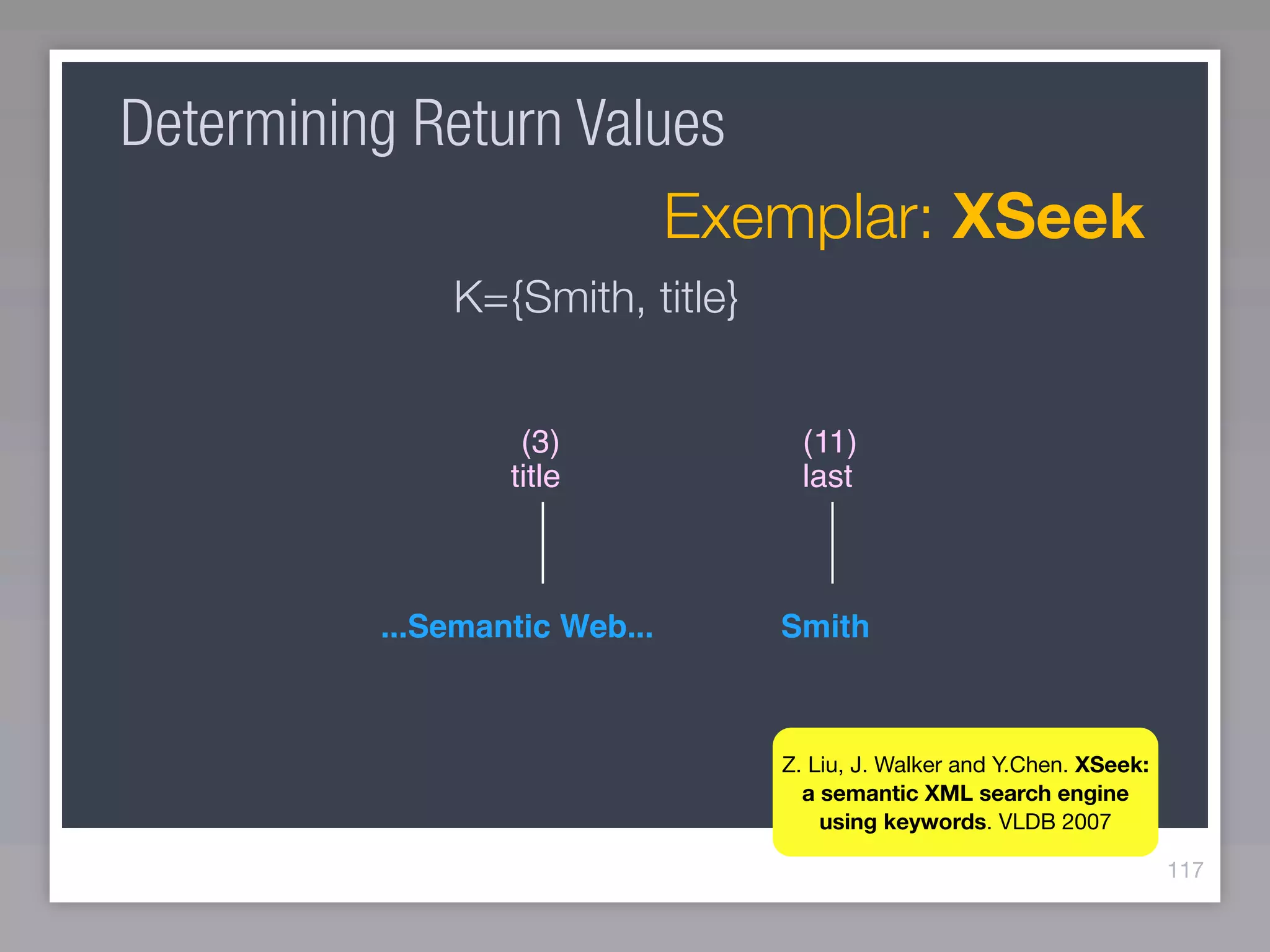 Determining Return Values

Exemplar: XSeek

K={Smith, title}

(3)
title

(11)
last

...Semantic Web...

Smith

Z. Liu, J. Walker and Y.Chen. XSeek: a semantic XML search engine using keywords. VLDB 2007

117